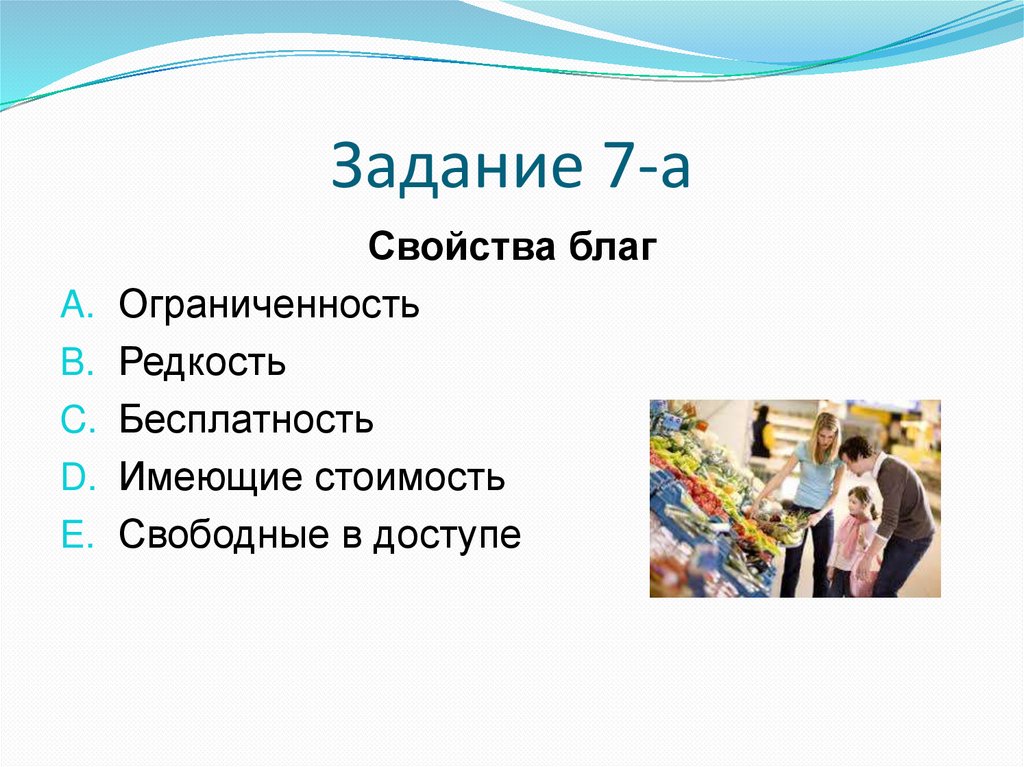 Задание 7-а

Свойства благ

A. Ограниченность
B. Редкость
C. Бесплатность
D. Имеющие стоимость
E. Свободные в доступе